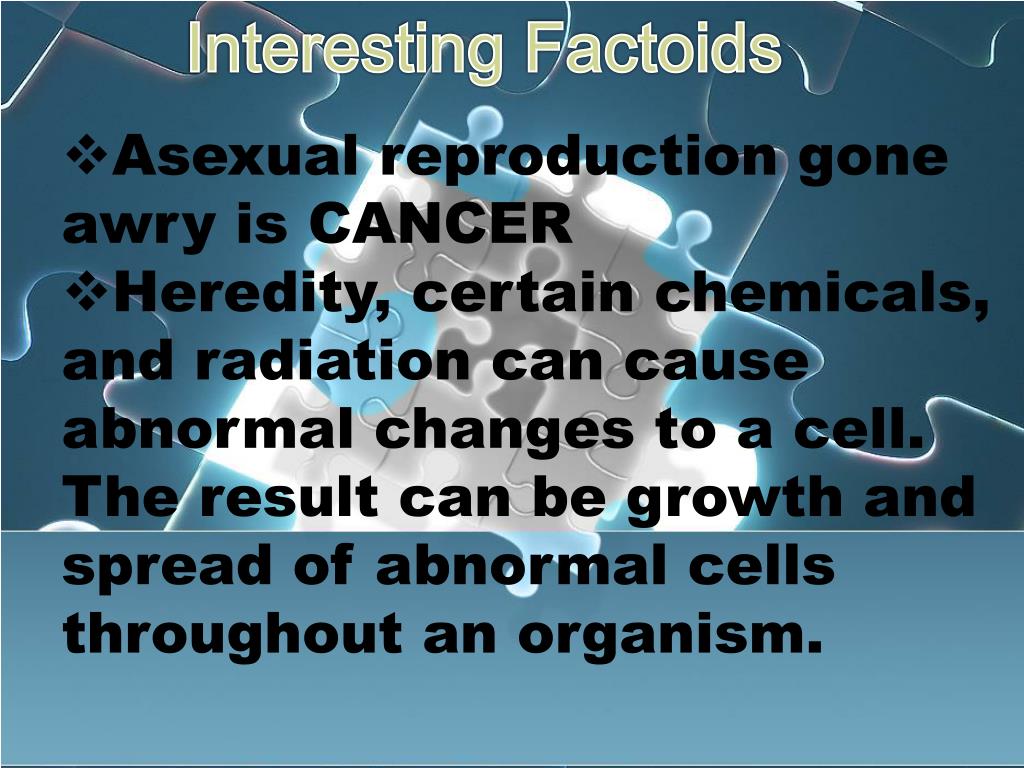 Interesting Factoids

❖Asexual reproduction gone awry is CANCER

❖Heredity, certain chemicals, and radiation can cause abnormal changes to a cell. The result can be growth and spread of abnormal cells throughout an organism.